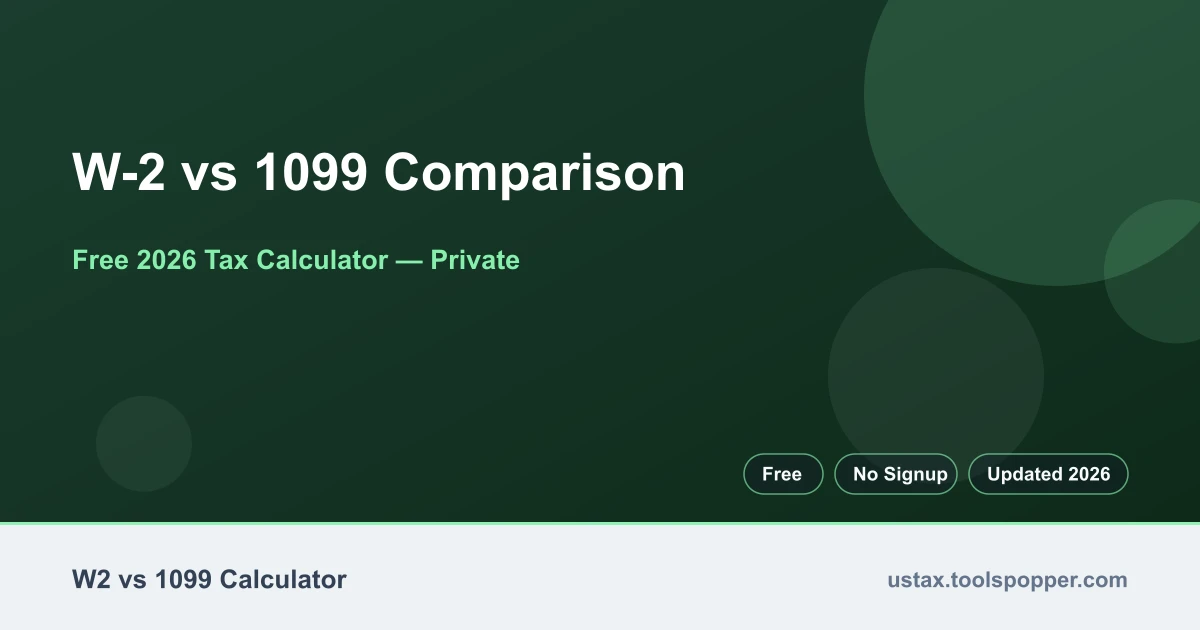 W-2 vs 1099 Comparison

Free 2026 Tax Calculator — Private

Free
No Signup
Updated 2026

W2 vs 1099 Calculator

ustax.toolspopper.com